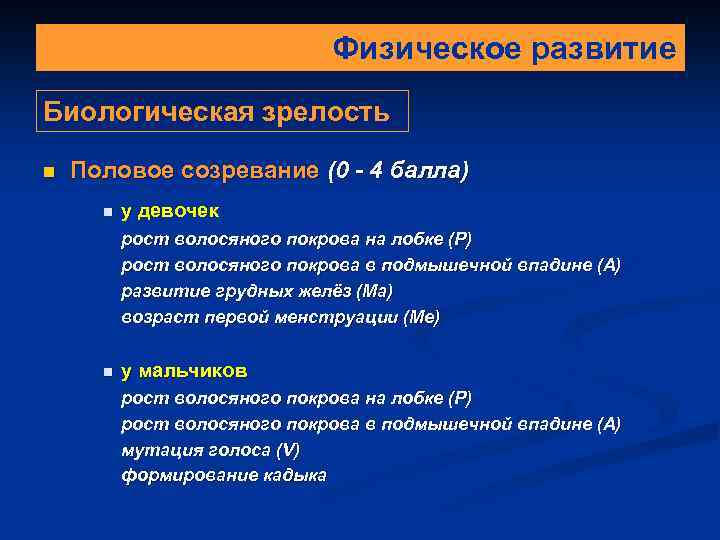 Физическое развитие

Биологическая зрелость

Половое созревание (0 - 4 балла)

у девочек
рост волосяного покрова на лобке (P)
рост волосяного покрова в подмышечной впадине (A)
развитие грудных желёз (Ma)
возраст первой менструации (Me)

у мальчиков
рост волосяного покрова на лобке (P)
рост волосяного покрова в подмышечной впадине (A)
мутация голоса (V)
формирование кадыка